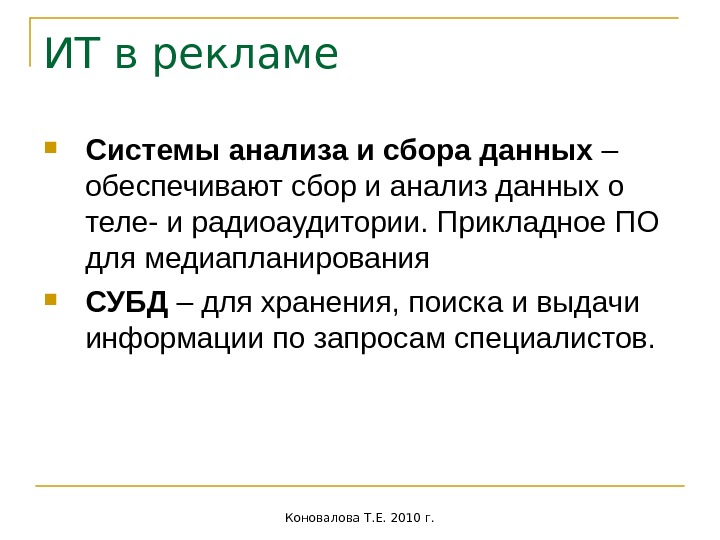 ИТ в рекламе

Системы анализа и сбора данных – обеспечивают сбор и анализ данных о теле- и радиоаудитории. Прикладное ПО для медиапланирования

СУБД – для хранения, поиска и выдачи информации по запросам специалистов.

Коновалова Т.Е. 2010 г.